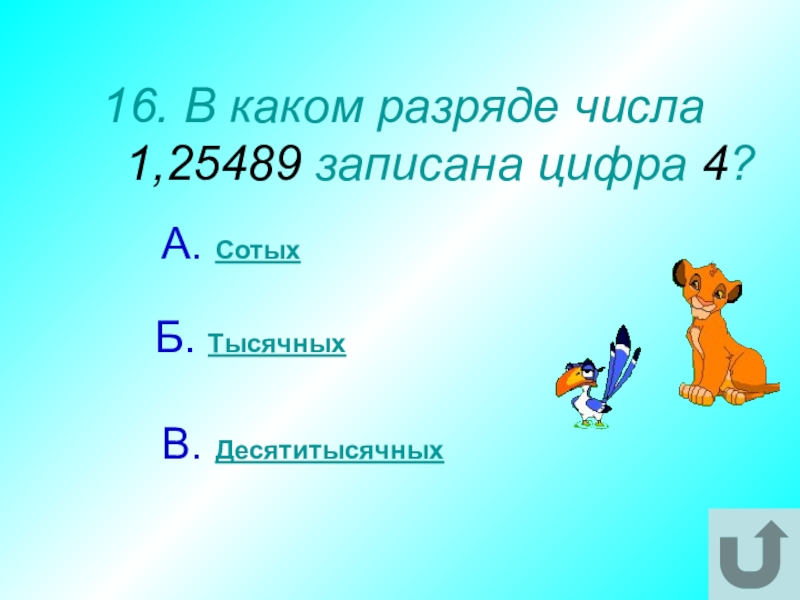 16. В каком разряде числа 1,25489 записана цифра 4?

А. Сотых

Б. Тысячных

В. Десятитысячных